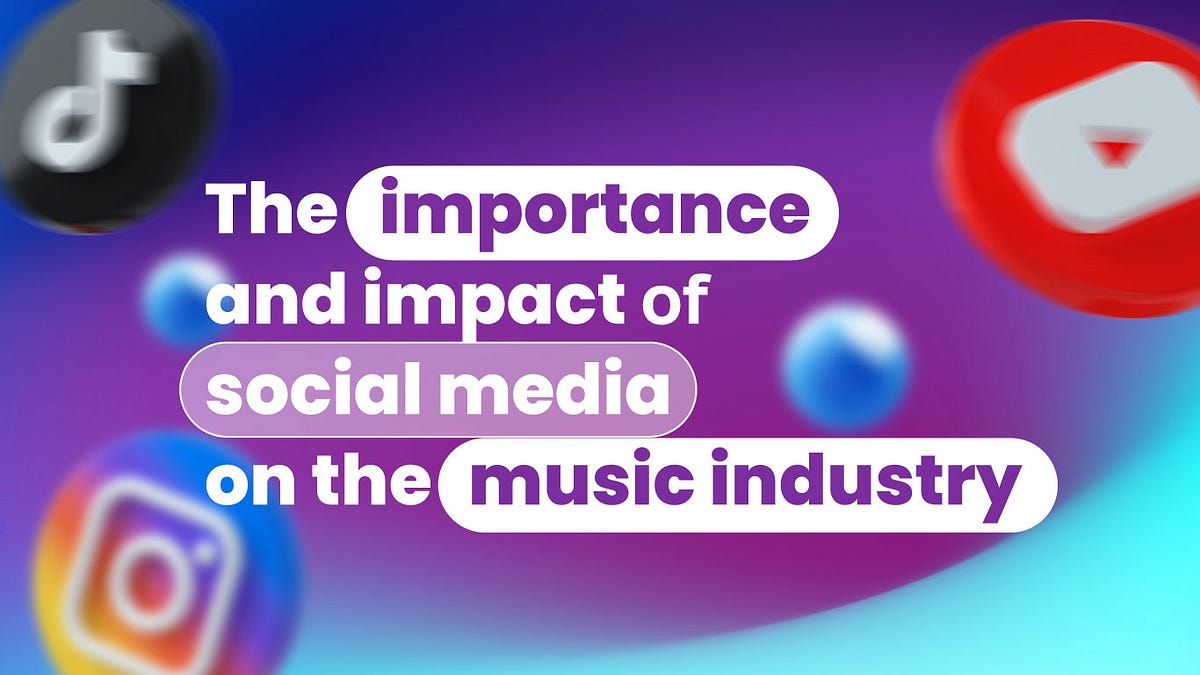 The importance and impact of social media on the music industry